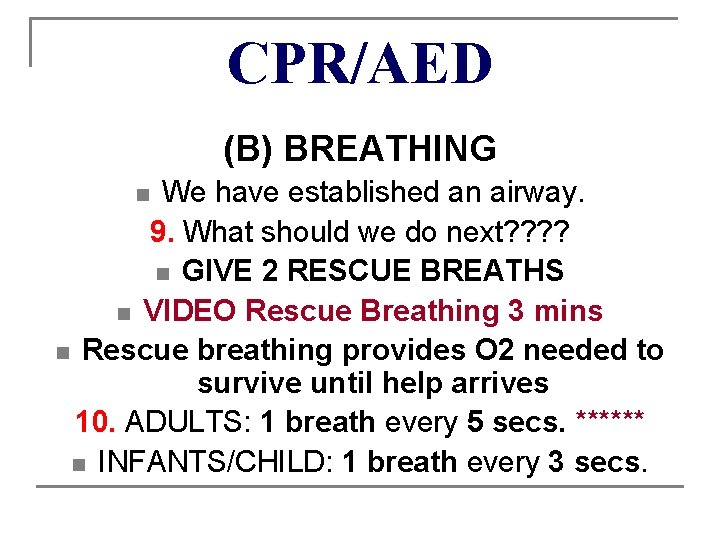 CPR/AED

(B) BREATHING

We have established an airway.

9. What should we do next????

GIVE 2 RESCUE BREATHS

VIDEO Rescue Breathing 3 mins

Rescue breathing provides O2 needed to survive until help arrives

10. ADULTS: 1 breath every 5 secs. ******

INFANTS/CHILD: 1 breath every 3 secs.